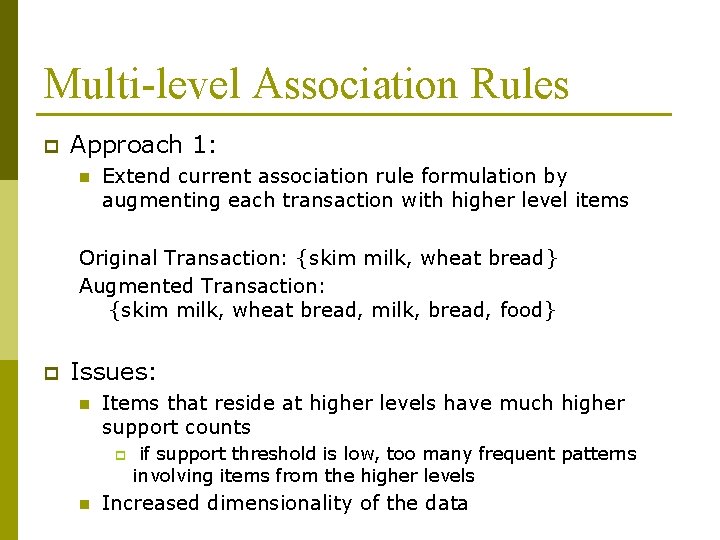 Multi-level Association Rules

Approach 1:

Extend current association rule formulation by augmenting each transaction with higher level items

Original Transaction: {skim milk, wheat bread}
Augmented Transaction:
{skim milk, wheat bread, milk, bread, food}

Issues:

Items that reside at higher levels have much higher support counts

if support threshold is low, too many frequent patterns involving items from the higher levels

Increased dimensionality of the data